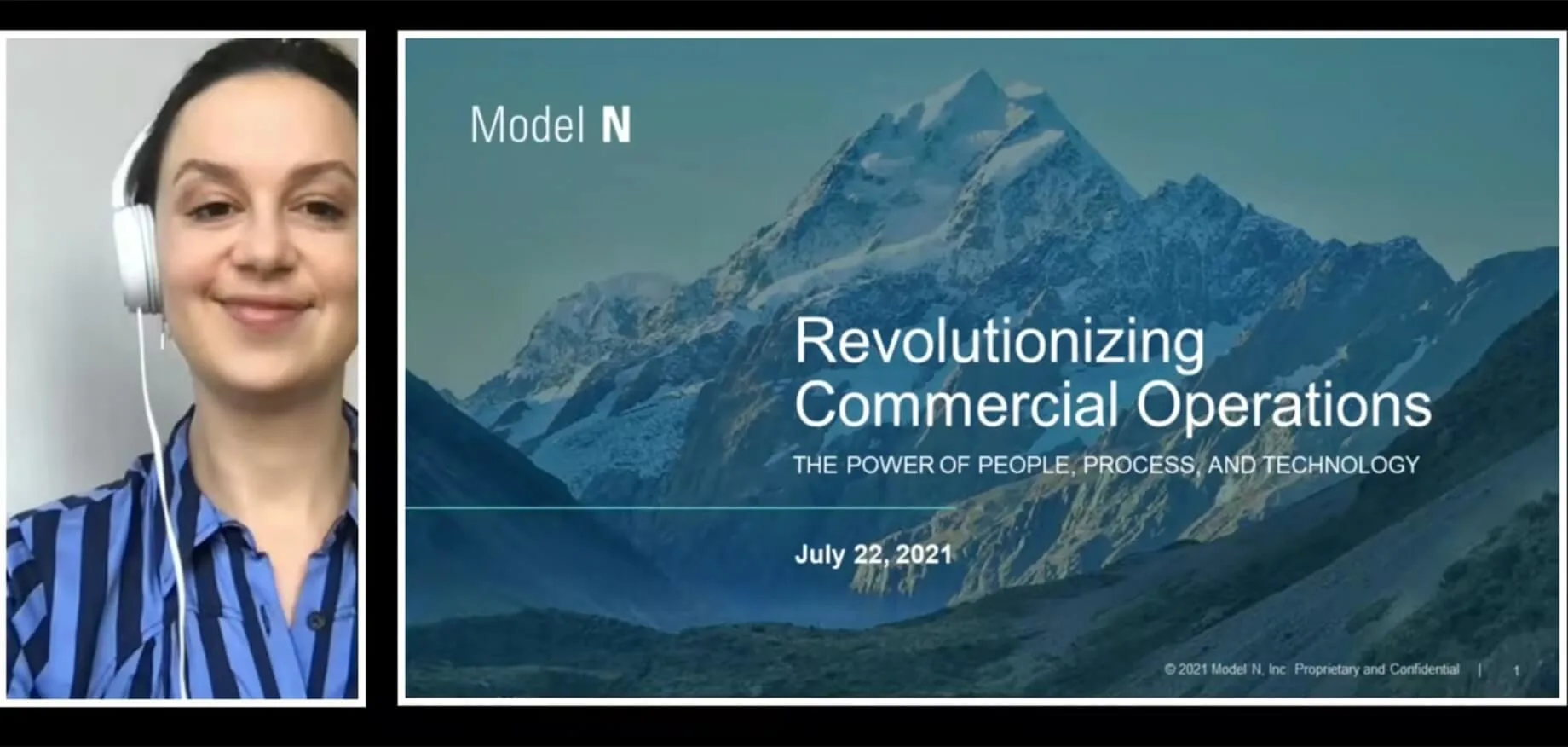 Model N

Revolutionizing Commercial Operations

THE POWER OF PEOPLE, PROCESS, AND TECHNOLOGY

July 22, 2021

© 2021 Model N, Inc. Proprietary and Confidential | 1